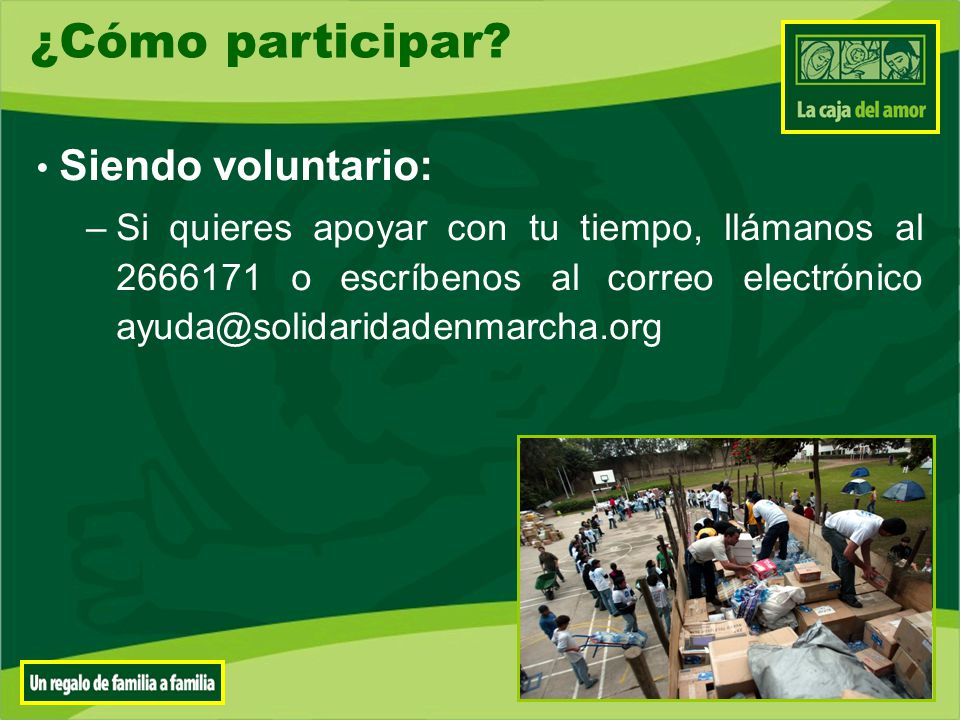 ¿Cómo participar?

La caja del amor

• Siendo voluntario:

– Si quieres apoyar con tu tiempo, llámanos al 2666171 o escríbenos al correo electrónico ayuda@solidaridadenmarcha.org

Un regalo de familia a familia